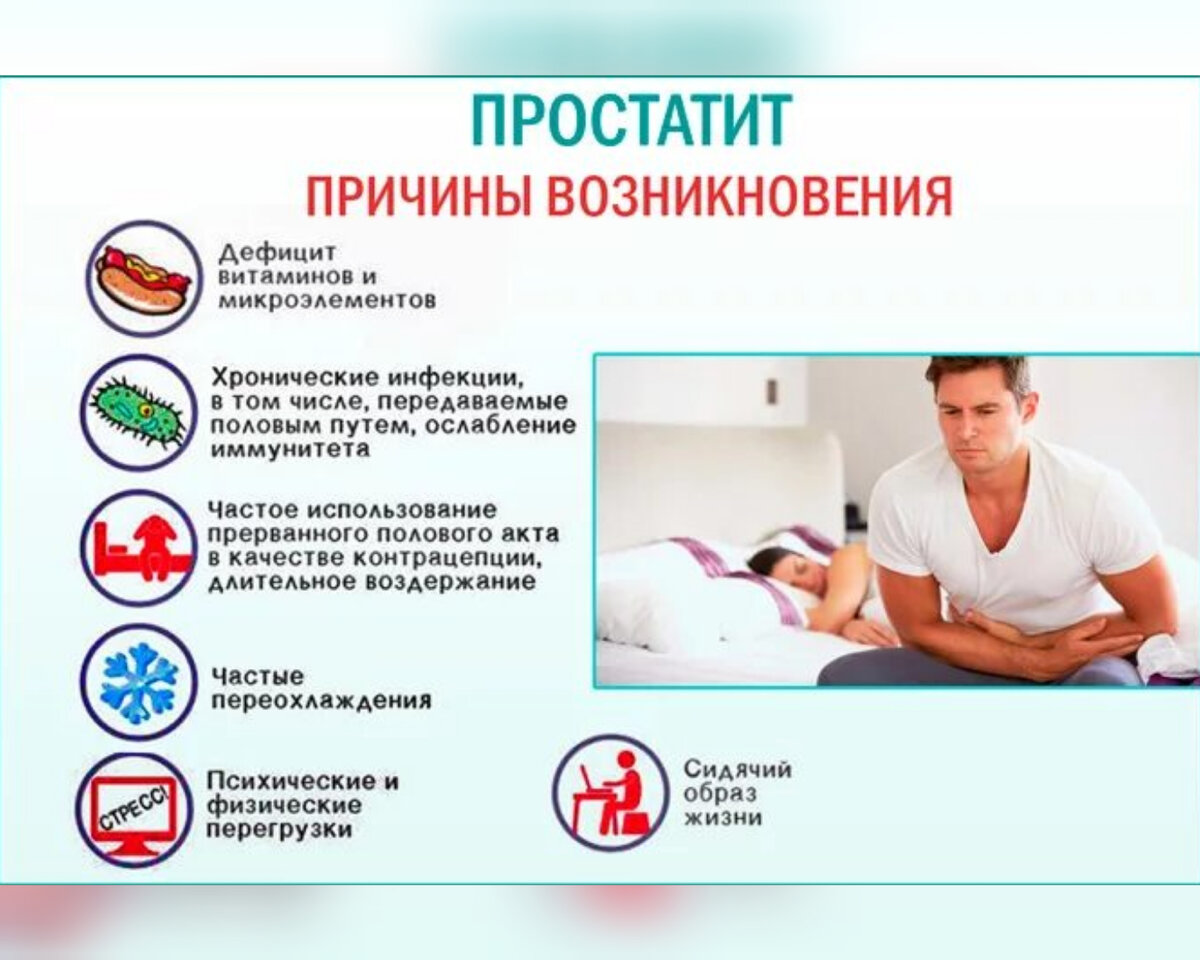 ПРОСТАТИТ

ПРИЧИНЫ ВОЗНИКНОВЕНИЯ

Дефицит витаминов и микроэлементов

Хронические инфекции, в том числе, передаваемые половым путем, ослабление иммунитета

Частое использование прерванного полового акта в качестве контрацепции, длительное воздержание

Частые переохлаждения

СТРЕСС!

Психические и физические перегрузки

Сидячий образ жизни